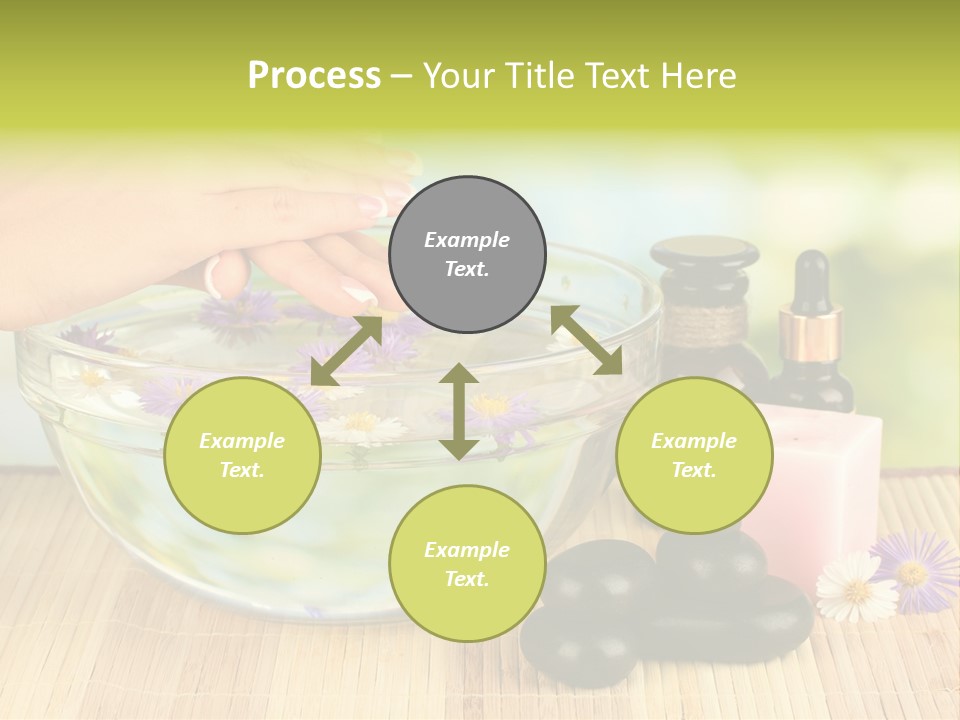 Process – Your Title Text Here

Example Text.

Example Text.

Example Text.

Example Text.